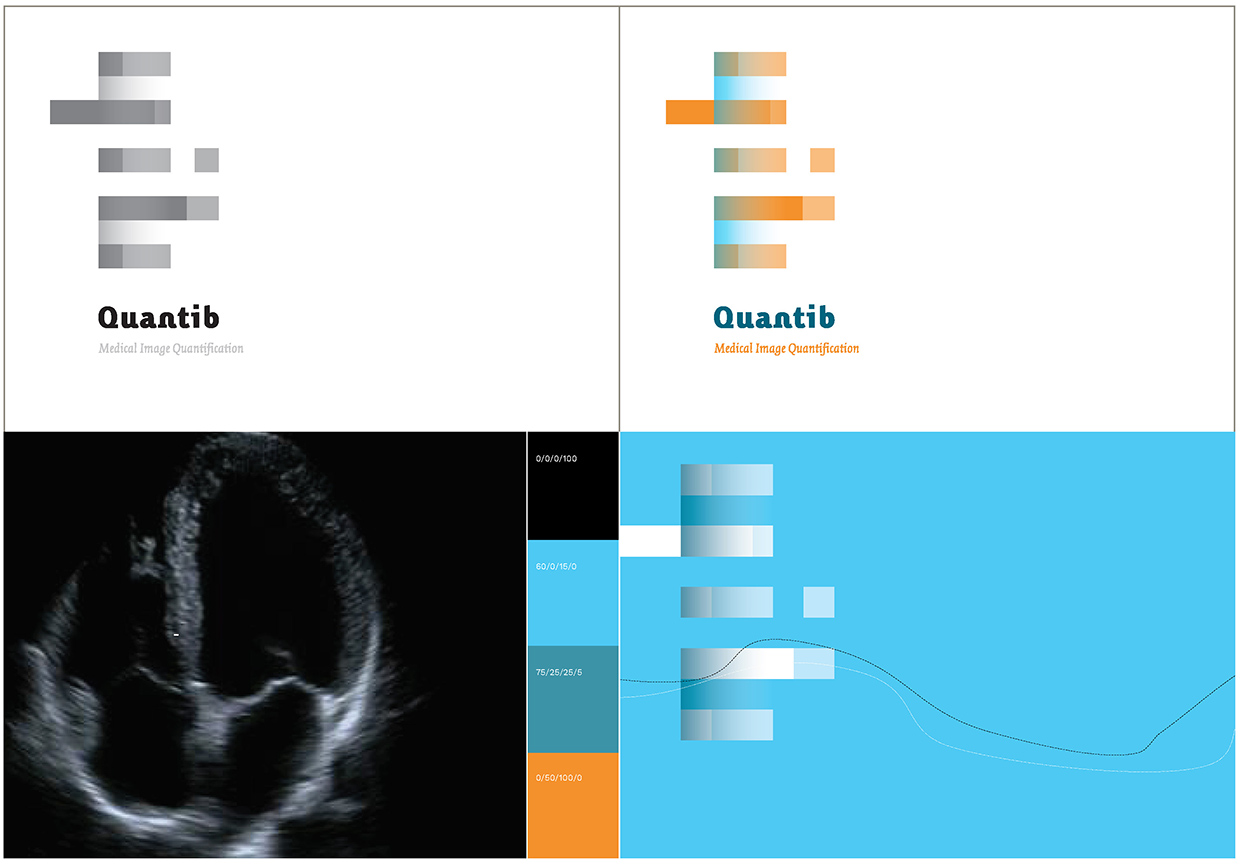 Quantib
Medical Image Quantification

Quantib
Medical Image Quantification

0/0/0/100

60/0/15/0

75/25/25/5

0/50/100/0